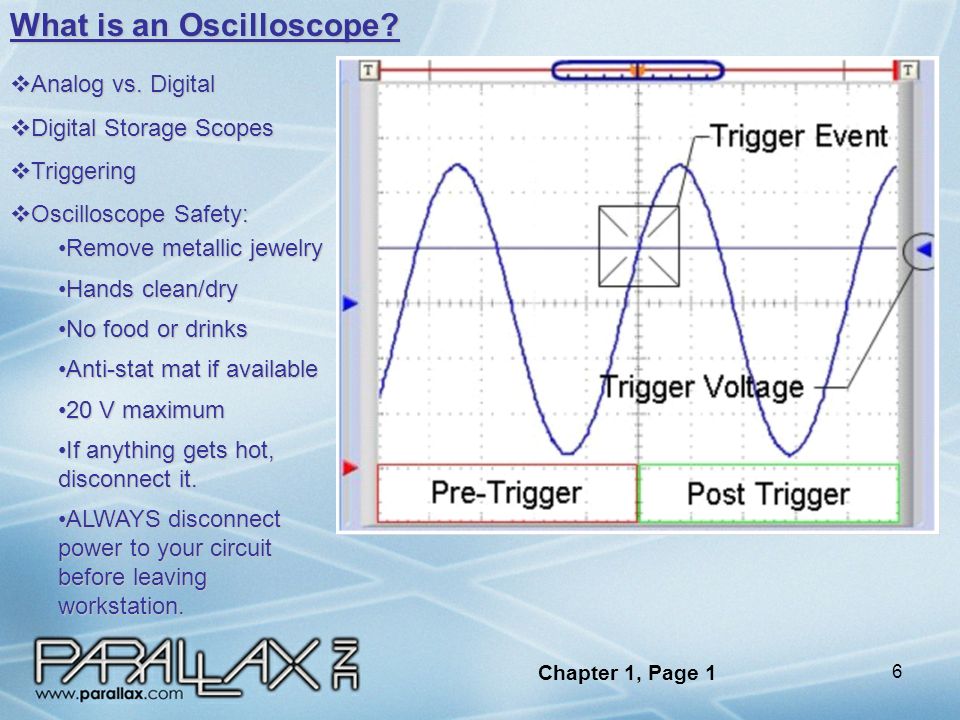 What is an Oscilloscope?

❖Analog vs. Digital

❖Digital Storage Scopes

❖Triggering

❖Oscilloscope Safety:

•Remove metallic jewelry

•Hands clean/dry

•No food or drinks

•Anti-stat mat if available

•20 V maximum

•If anything gets hot, disconnect it.

•ALWAYS disconnect power to your circuit before leaving workstation.

T

T

Trigger Event

Trigger Voltage

Pre-Trigger

Post Trigger

PARALLAX INC

www.parallax.com

Chapter 1, Page 1

6